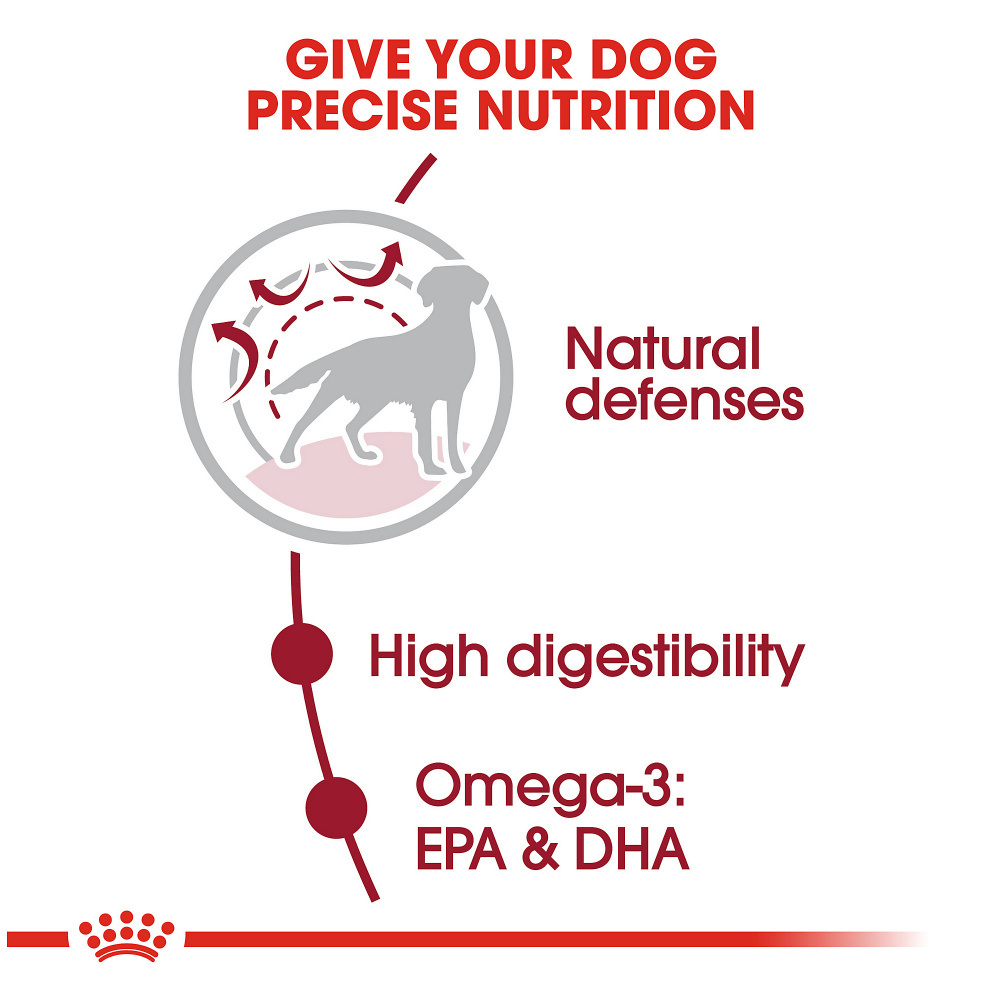 GIVE YOUR DOG PRECISE NUTRITION

Natural defenses

High digestibility

Omega-3: EPA & DHA